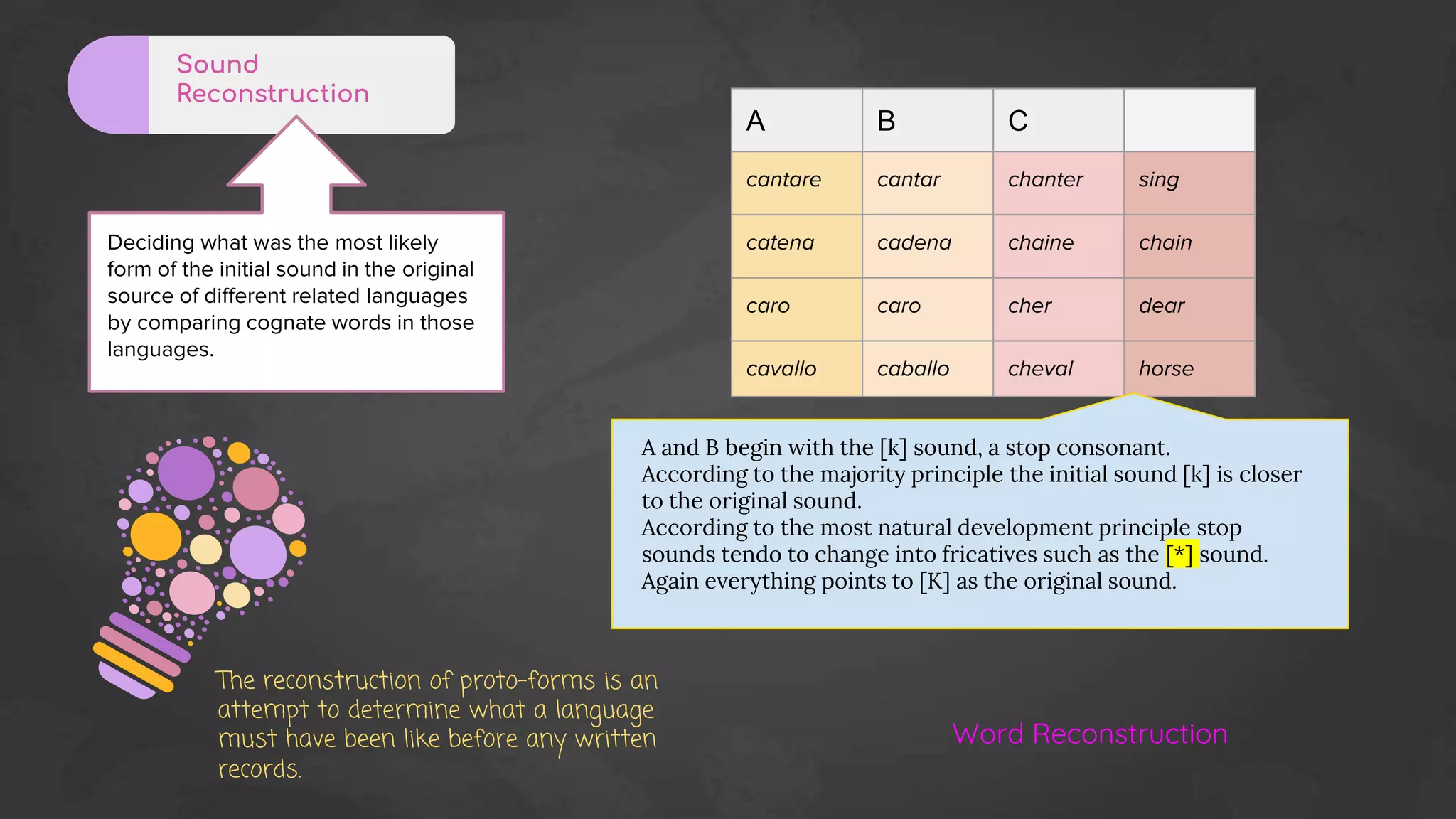 Sound Reconstruction

Deciding what was the most likely form of the initial sound in the original source of different related languages by comparing cognate words in those languages.

| A | B | C | |
|---|---|---|---|
| cantare | cantar | chanter | sing |
| catena | cadena | chaine | chain |
| caro | caro | cher | dear |
| cavallo | caballo | cheval | horse |

A and B begin with the [k] sound, a stop consonant.
According to the majority principle the initial sound [k] is closer to the original sound.
According to the most natural development principle stop sounds tendo to change into fricatives such as the [*] sound.
Again everything points to [K] as the original sound.

The reconstruction of proto-forms is an attempt to determine what a language must have been like before any written records.

Word Reconstruction